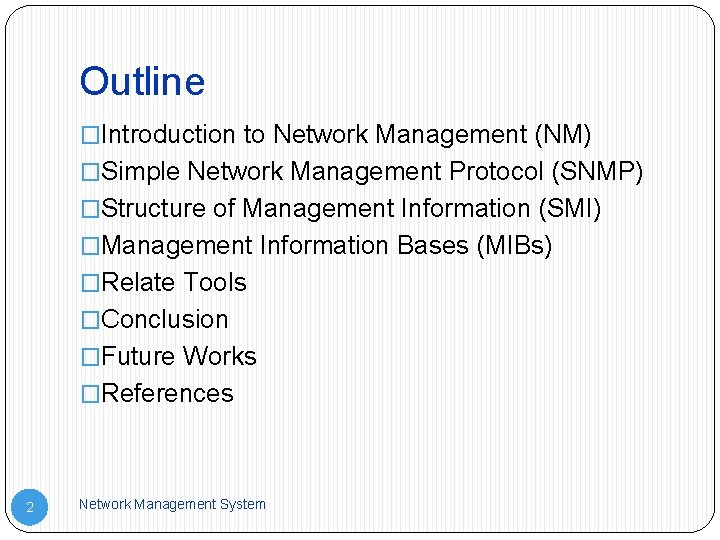 Outline

□Introduction to Network Management (NM)
□Simple Network Management Protocol (SNMP)
□Structure of Management Information (SMI)
□Management Information Bases (MIBs)
□Relate Tools
□Conclusion
□Future Works
□References

2

Network Management System